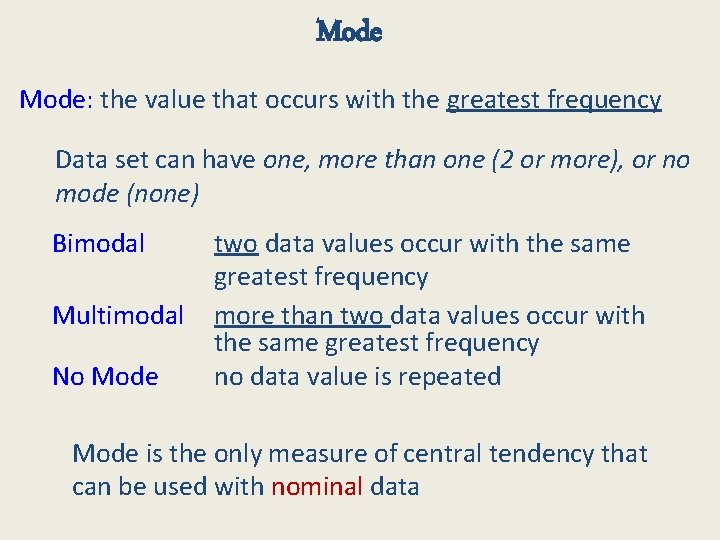 Mode

Mode: the value that occurs with the greatest frequency

Data set can have one, more than one (2 or more), or no mode (none)

Bimodal two data values occur with the same greatest frequency

Multimodal more than two data values occur with the same greatest frequency

No Mode no data value is repeated

Mode is the only measure of central tendency that can be used with nominal data